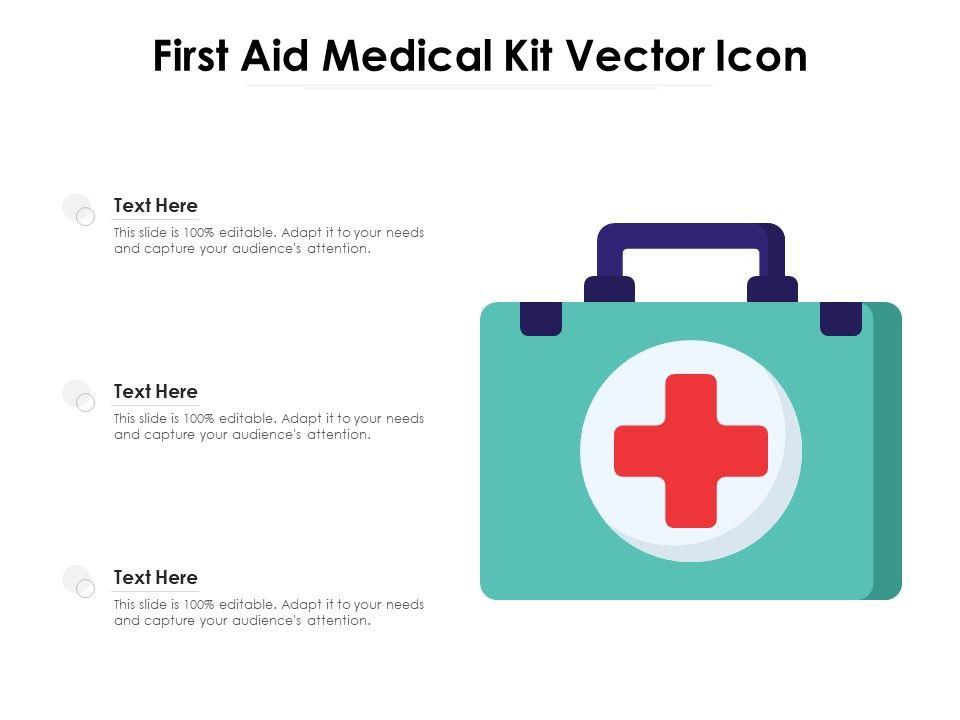 First Aid Medical Kit Vector Icon

Text Here

This slide is 100% editable. Adapt it to your needs and capture your audience's attention.

Text Here

This slide is 100% editable. Adapt it to your needs and capture your audience's attention.

Text Here

This slide is 100% editable. Adapt it to your needs and capture your audience's attention.